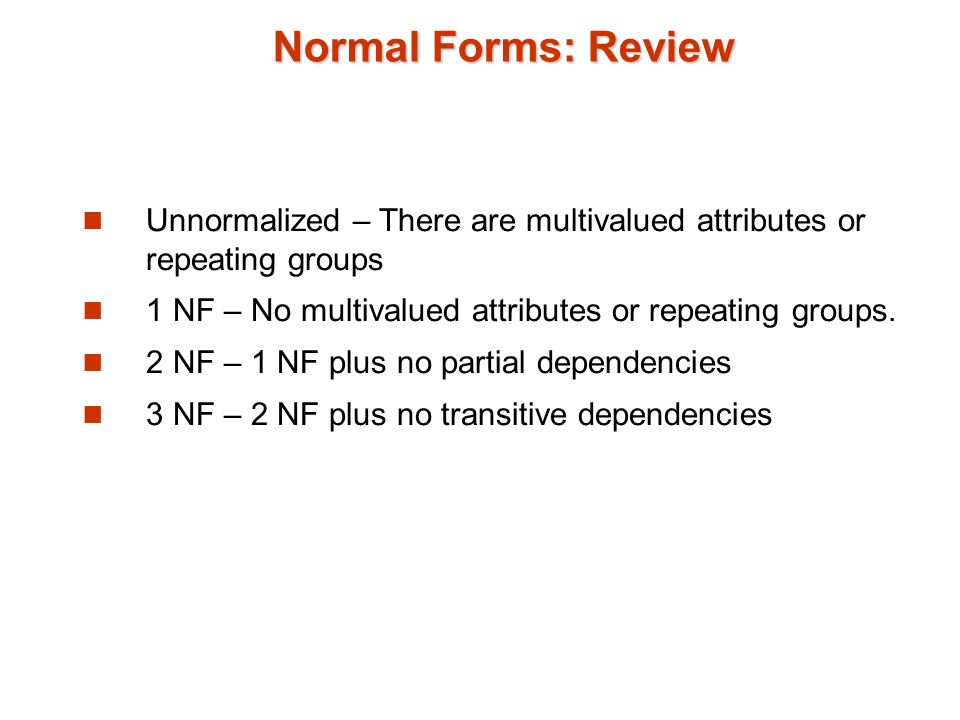 Normal Forms: Review

Unnormalized – There are multivalued attributes or repeating groups

1 NF – No multivalued attributes or repeating groups.

2 NF – 1 NF plus no partial dependencies

3 NF – 2 NF plus no transitive dependencies